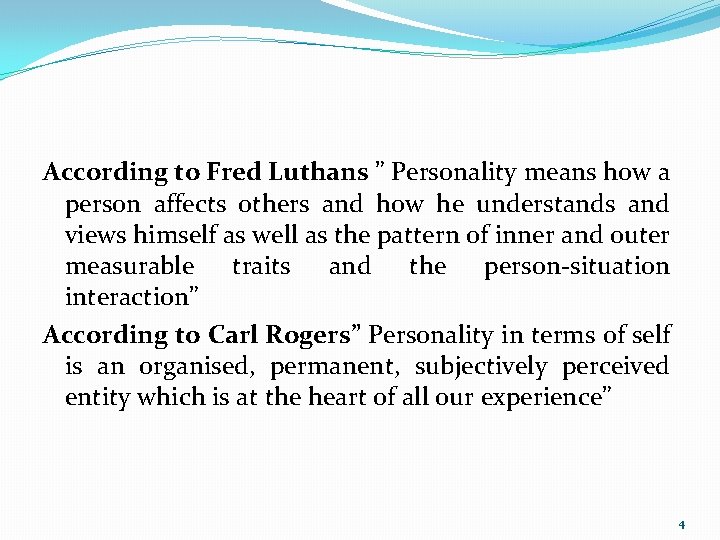 According to Fred Luthans ” Personality means how a person affects others and how he understands and views himself as well as the pattern of inner and outer measurable traits and the person-situation interaction”

According to Carl Rogers” Personality in terms of self is an organised, permanent, subjectively perceived entity which is at the heart of all our experience”

4